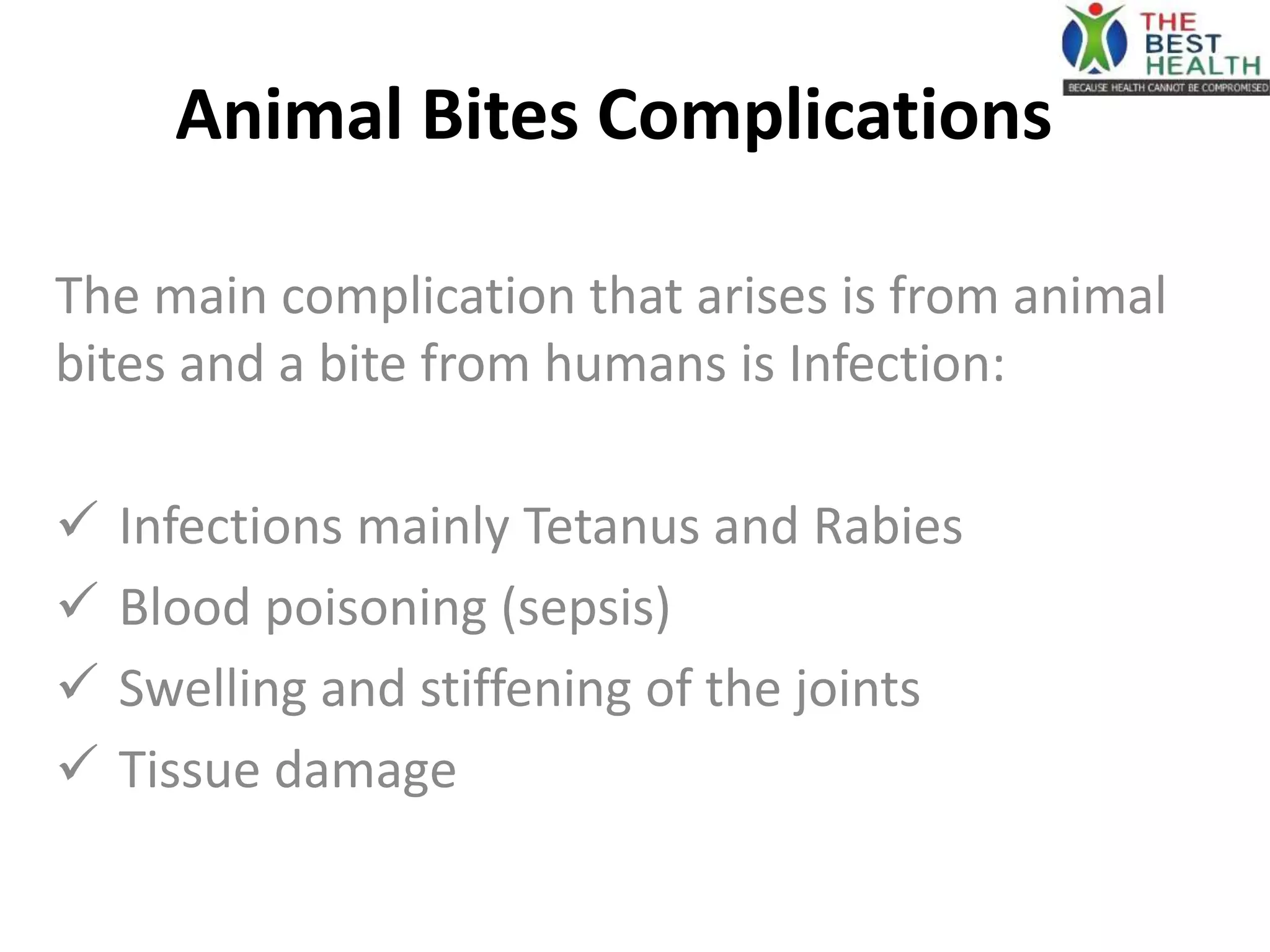 THE BEST HEALTH
BECAUSE HEALTH CANNOT BE COMPROMISED

Animal Bites Complications

The main complication that arises is from animal bites and a bite from humans is Infection:

✓ Infections mainly Tetanus and Rabies
✓ Blood poisoning (sepsis)
✓ Swelling and stiffening of the joints
✓ Tissue damage